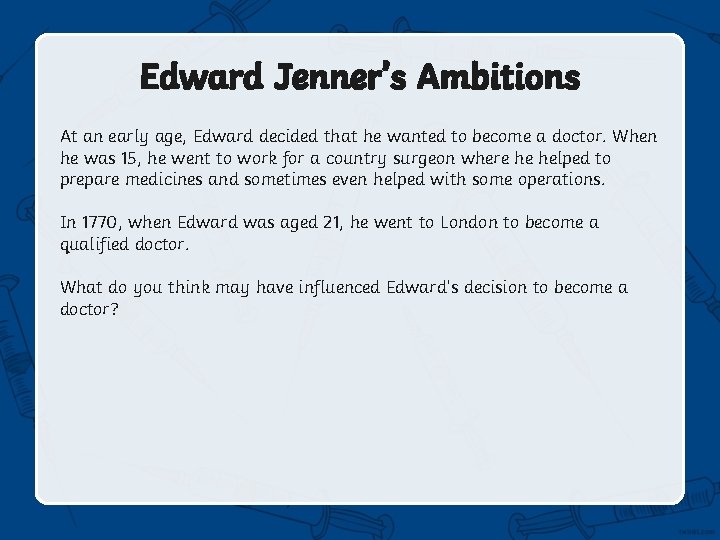 Edward Jenner's Ambitions

At an early age, Edward decided that he wanted to become a doctor. When he was 15, he went to work for a country surgeon where he helped to prepare medicines and sometimes even helped with some operations.

In 1770, when Edward was aged 21, he went to London to become a qualified doctor.

What do you think may have influenced Edward's decision to become a doctor?

twinkl.com